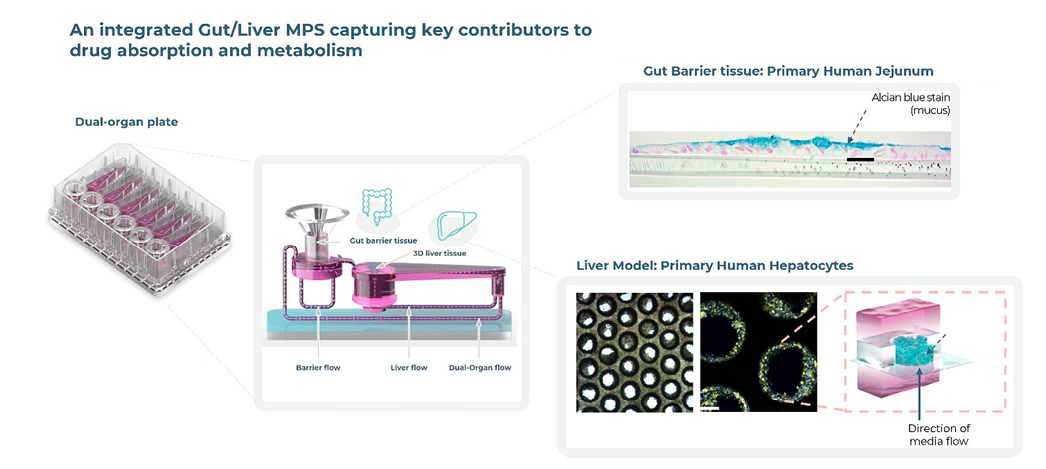 An integrated Gut/Liver MPS capturing key contributors to drug absorption and metabolism

Dual-organ plate

Gut barrier tissue

3D liver tissue

Barrier flow

Liver flow

Dual-Organ flow

Gut Barrier tissue: Primary Human Jejunum

Alcian blue stain (mucus)

Liver Model: Primary Human Hepatocytes

Direction of media flow